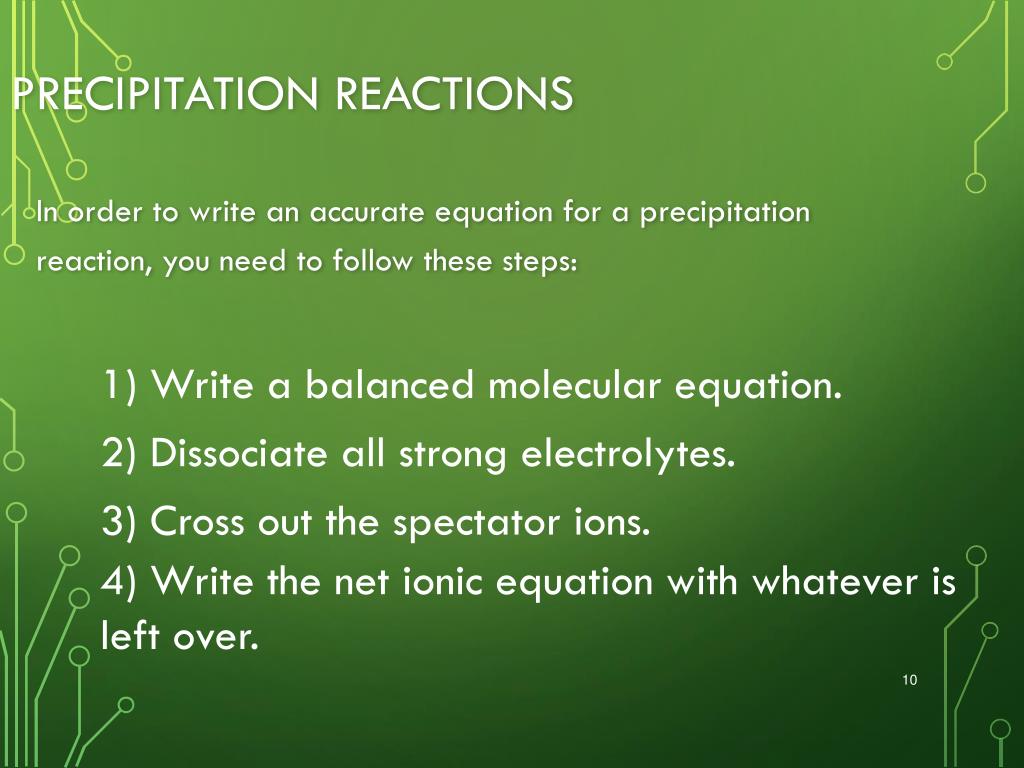 PRECIPITATION REACTIONS

In order to write an accurate equation for a precipitation reaction, you need to follow these steps:

1) Write a balanced molecular equation.

2) Dissociate all strong electrolytes.

3) Cross out the spectator ions.

4) Write the net ionic equation with whatever is left over.

10